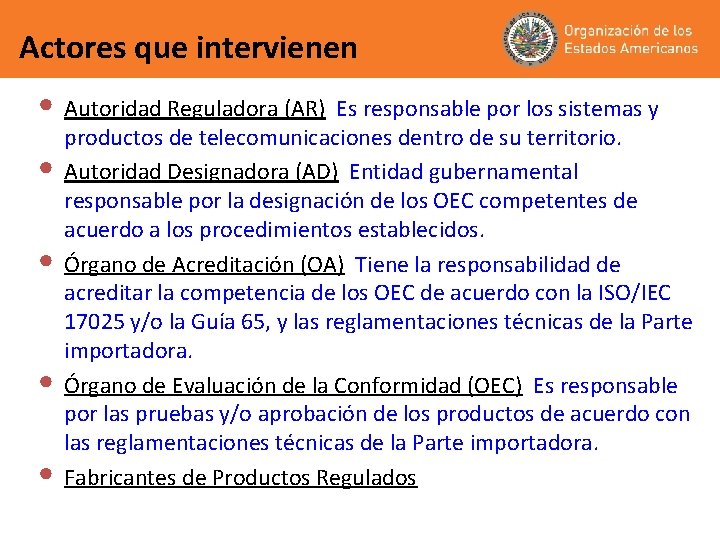 Actores que intervienen

Organización de los Estados Americanos

• Autoridad Reguladora (AR) Es responsable por los sistemas y productos de telecomunicaciones dentro de su territorio.

• Autoridad Designadora (AD) Entidad gubernamental responsable por la designación de los OEC competentes de acuerdo a los procedimientos establecidos.

• Órgano de Acreditación (OA) Tiene la responsabilidad de acreditar la competencia de los OEC de acuerdo con la ISO/IEC 17025 y/o la Guía 65, y las reglamentaciones técnicas de la Parte importadora.

• Órgano de Evaluación de la Conformidad (OEC) Es responsable por las pruebas y/o aprobación de los productos de acuerdo con las reglamentaciones técnicas de la Parte importadora.

• Fabricantes de Productos Regulados